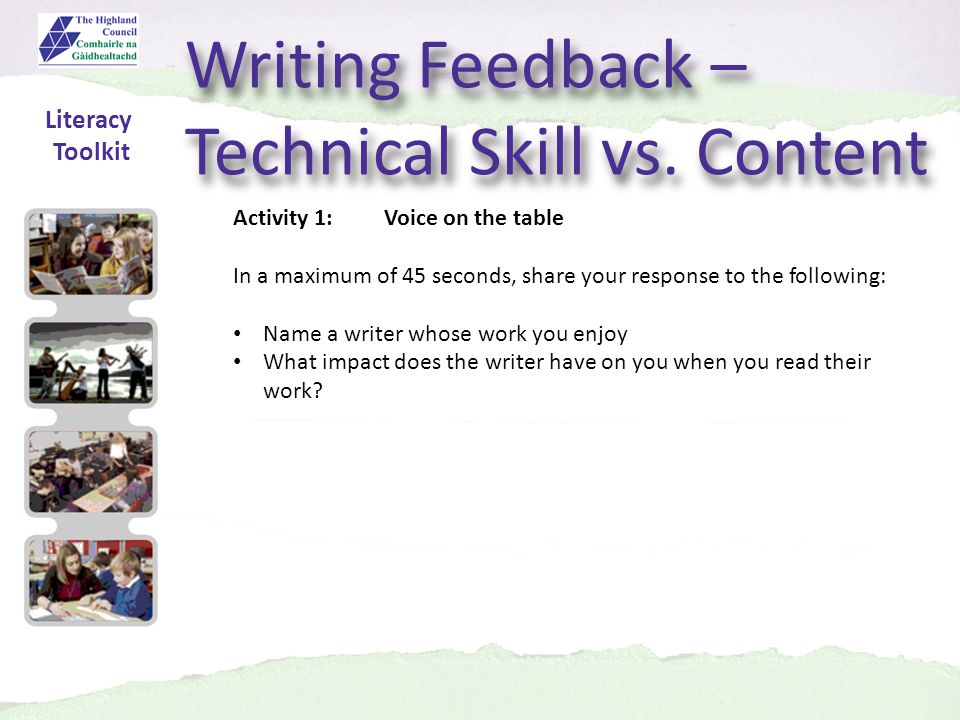 The Highland Council
Comhairle na Gàidhealtachd

Literacy Toolkit

Writing Feedback – Technical Skill vs. Content

Activity 1: Voice on the table

In a maximum of 45 seconds, share your response to the following:

• Name a writer whose work you enjoy
• What impact does the writer have on you when you read their work?